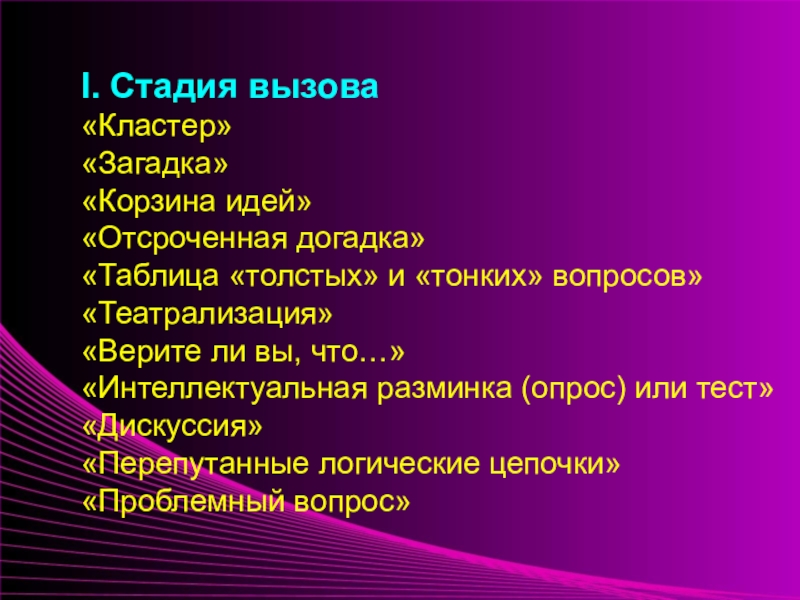 I. Стадия вызова
«Кластер»
«Загадка»
«Корзина идей»
«Отсроченная догадка»
«Таблица «толстых» и «тонких» вопросов»
«Театрализация»
«Верите ли вы, что…»
«Интеллектуальная разминка (опрос) или тест»
«Дискуссия»
«Перепутанные логические цепочки»
«Проблемный вопрос»